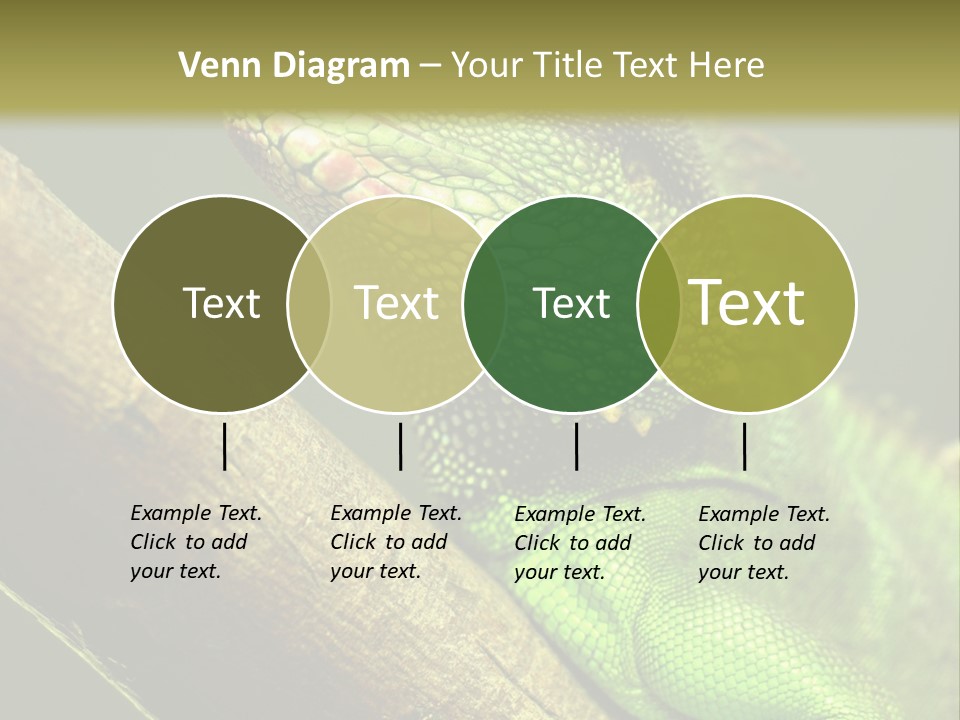 Venn Diagram – Your Title Text Here

Text

Text

Text

Text

Example Text. Click to add your text.

Example Text. Click to add your text.

Example Text. Click to add your text.

Example Text. Click to add your text.